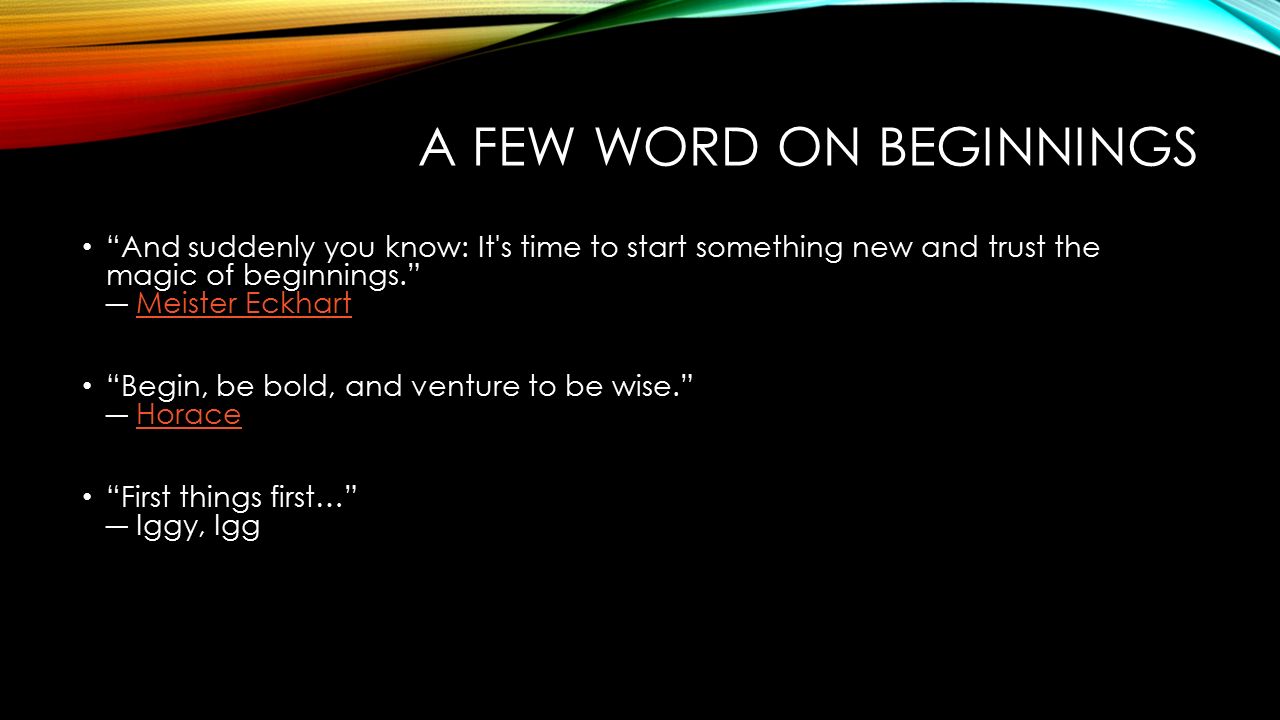 A FEW WORD ON BEGINNINGS

• “And suddenly you know: It's time to start something new and trust the magic of beginnings.”
― Meister Eckhart

• “Begin, be bold, and venture to be wise.”
― Horace

• “First things first…”
― Iggy, Igg